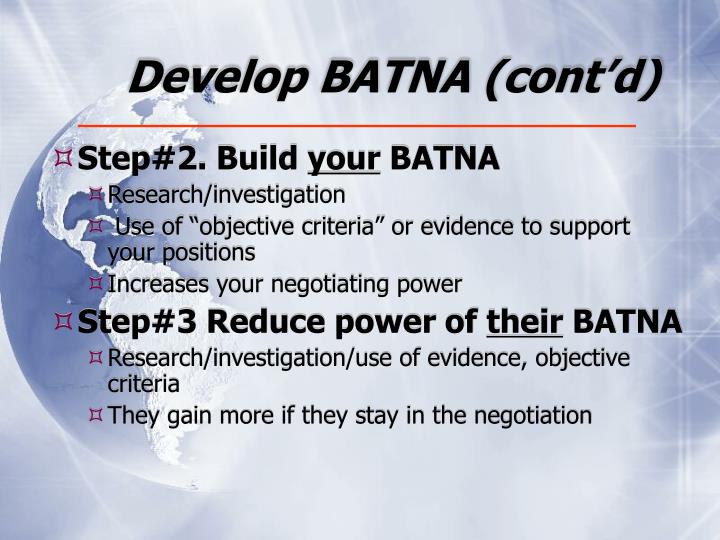 Develop BATNA (cont'd)

Step#2. Build your BATNA

Research/investigation

Use of "objective criteria" or evidence to support your positions

Increases your negotiating power

Step#3 Reduce power of their BATNA

Research/investigation/use of evidence, objective criteria

They gain more if they stay in the negotiation